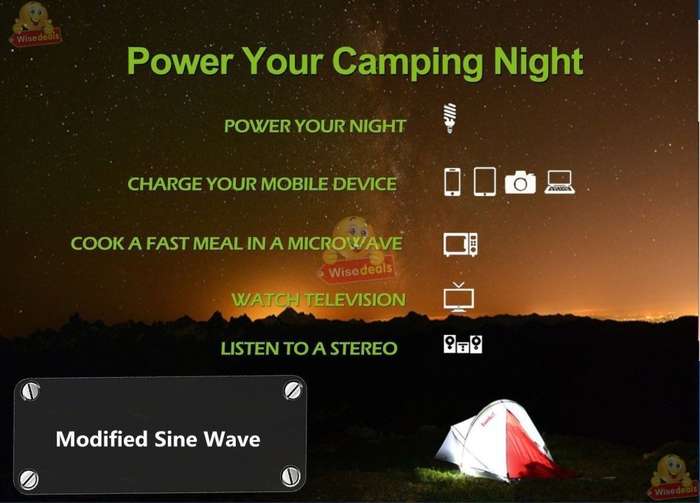 Wisedeals

Power Your Camping Night

POWER YOUR NIGHT

CHARGE YOUR MOBILE DEVICE

COOK A FAST MEAL IN A MICROWAVE

Wisedeals

WATCH TELEVISION

LISTEN TO A STEREO

Modified Sine Wave

Wisedeals